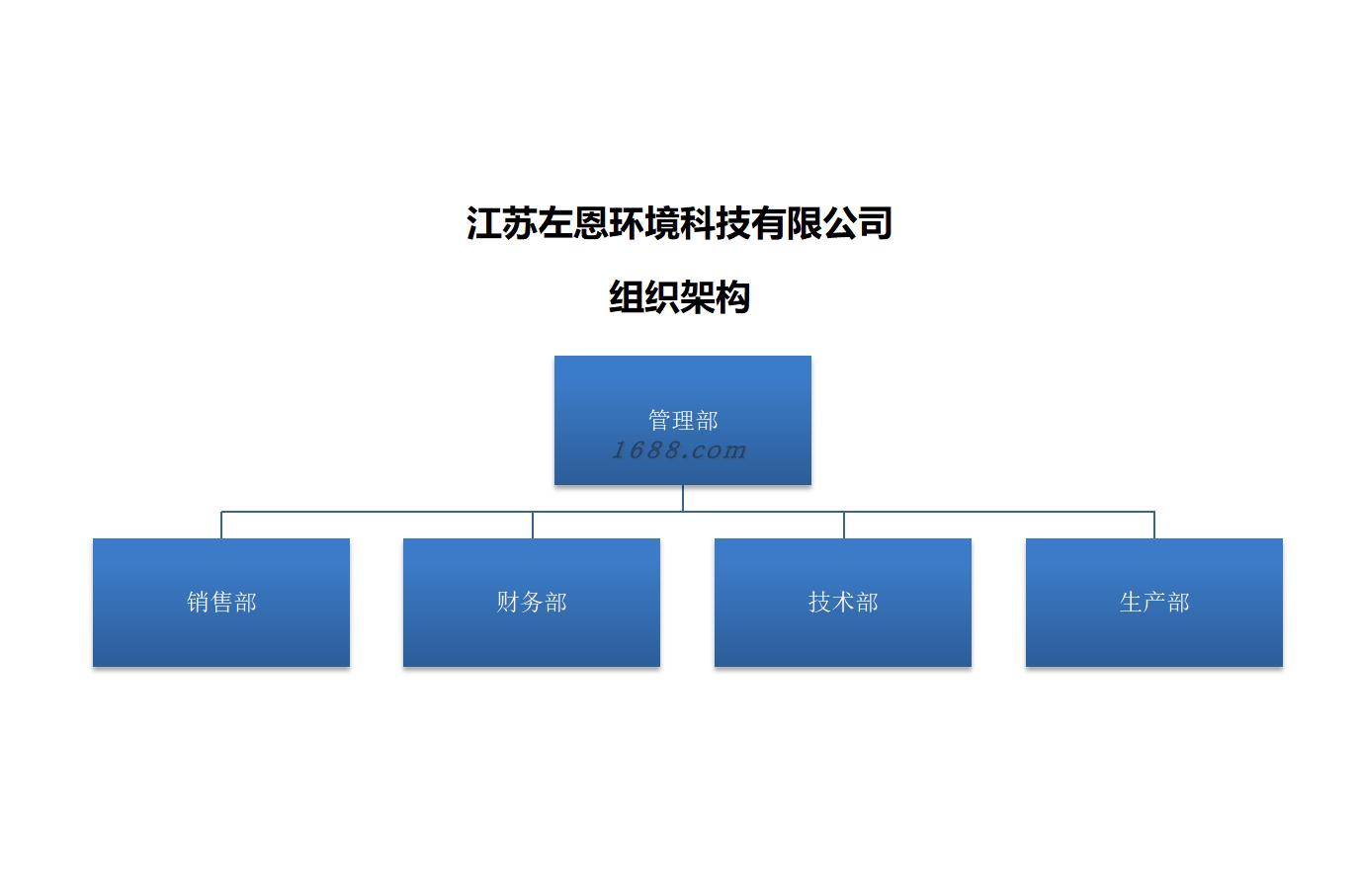 江苏左恩环境科技有限公司

组织架构

管理部
1688.com

销售部

财务部

技术部

生产部